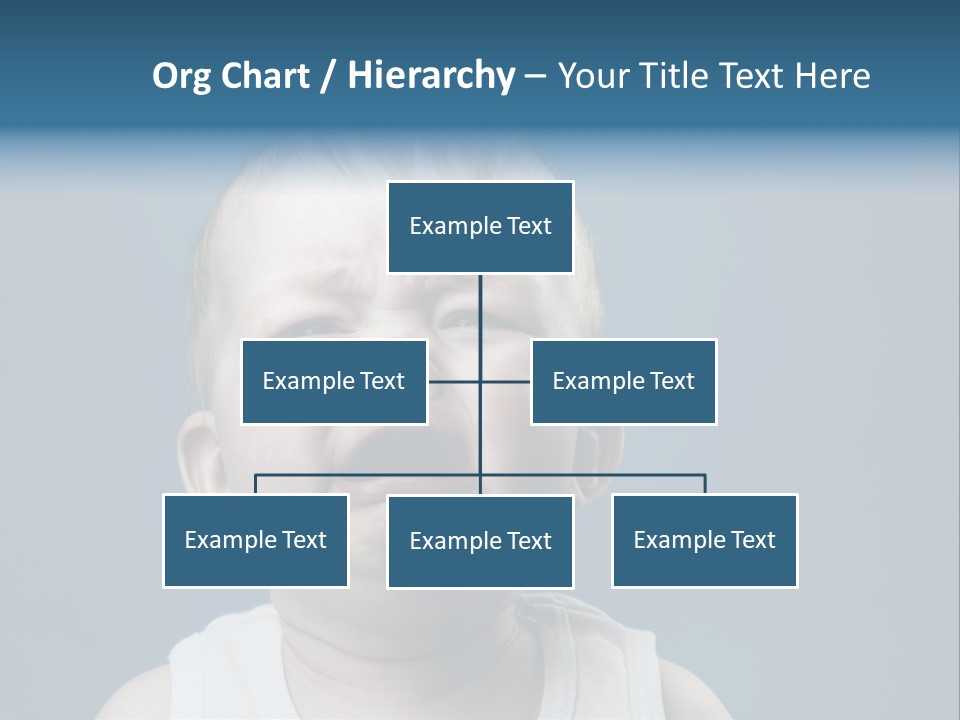 Org Chart / Hierarchy – Your Title Text Here

Example Text

Example Text

Example Text

Example Text

Example Text

Example Text